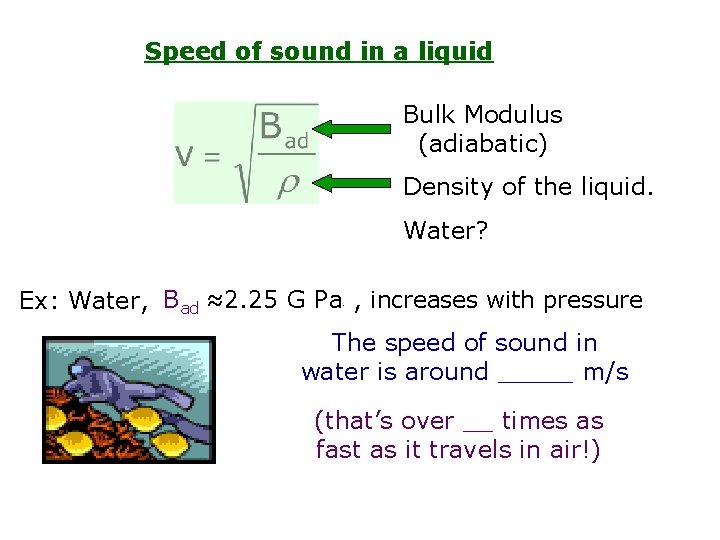 Speed of sound in a liquid

$v = \sqrt{\frac{B_{ad}}{\rho}}$

Bulk Modulus (adiabatic)

Density of the liquid.

Water?

Ex: Water, $B_{ad} \approx 2.25$ G Pa , increases with pressure

The speed of sound in water is around _____ m/s

(that's over __ times as fast as it travels in air!)